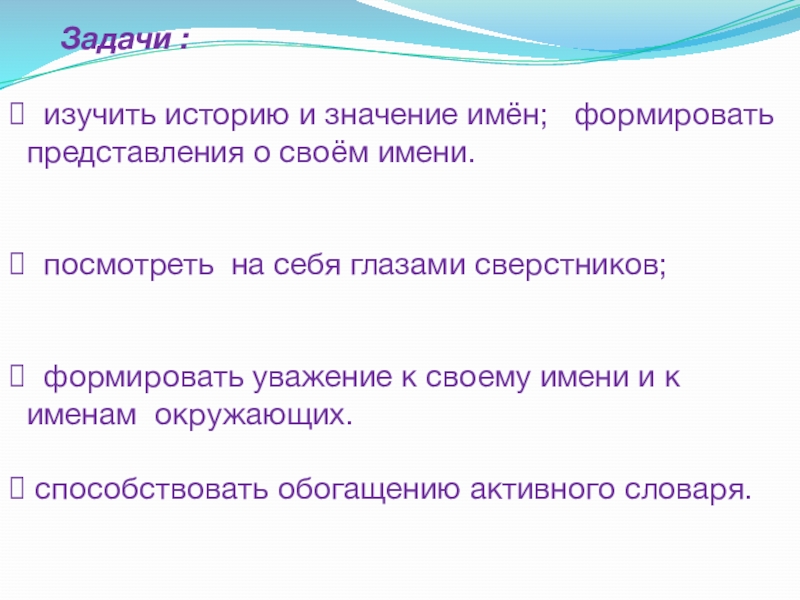 Задачи :

 изучить историю и значение имён;   формировать представления о своём имени.

 посмотреть  на себя глазами сверстников;

 формировать уважение к своему имени и к именам  окружающих.

 способствовать обогащению активного словаря.